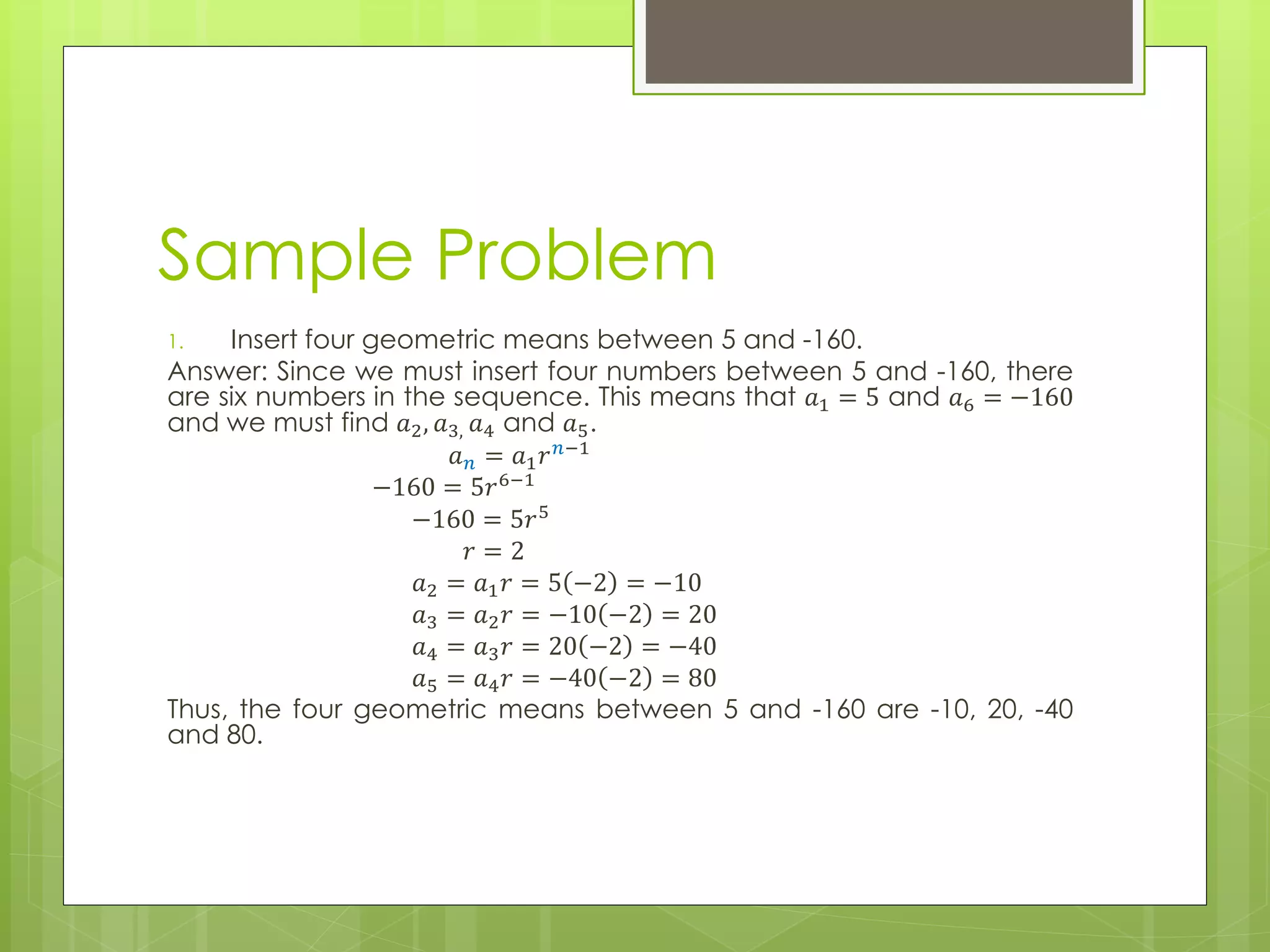 Sample Problem

1. Insert four geometric means between 5 and -160.

Answer: Since we must insert four numbers between 5 and -160, there are six numbers in the sequence. This means that $a_1 = 5$ and $a_6 = -160$ and we must find $a_2, a_{3,} a_4$ and $a_5$.

$a_n = a_1 r^{n-1}$
$-160 = 5r^{6-1}$
$-160 = 5r^5$
$r = 2$
$a_2 = a_1 r = 5(-2) = -10$
$a_3 = a_2 r = -10(-2) = 20$
$a_4 = a_3 r = 20(-2) = -40$
$a_5 = a_4 r = -40(-2) = 80$

Thus, the four geometric means between 5 and -160 are -10, 20, -40 and 80.